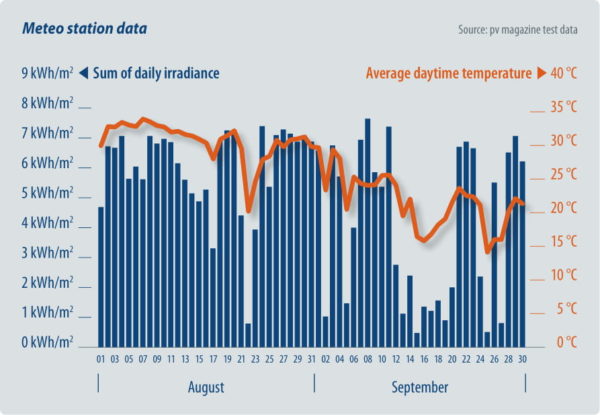 Meteo station data

Source: pv magazine test data

9 kWh/m² ◀ Sum of daily irradiance

Average daytime temperature ▶ 40 °C

8 kWh/m²
7 kWh/m²
6 kWh/m²
5 kWh/m²
4 kWh/m²
3 kWh/m²
2 kWh/m²
1 kWh/m²
0 kWh/m²

35 °C
30 °C
25 °C
20 °C
15 °C
10 °C
5 °C
0 °C

01 03 05 07 09 11 13 15 17 19 21 23 25 27 29 31 02 04 06 08 10 12 14 16 18 20 22 24 26 28 30

August

September